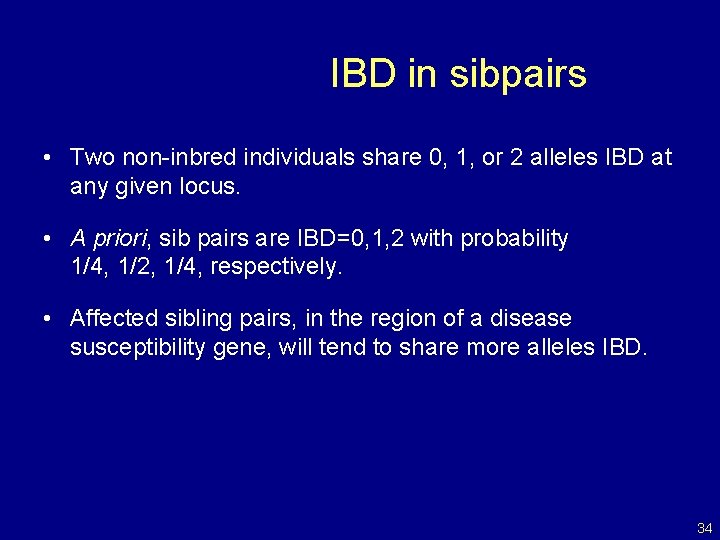 IBD in sibpairs

• Two non-inbred individuals share 0, 1, or 2 alleles IBD at any given locus.

• A priori, sib pairs are IBD=0,1,2 with probability 1/4, 1/2, 1/4, respectively.

• Affected sibling pairs, in the region of a disease susceptibility gene, will tend to share more alleles IBD.

34